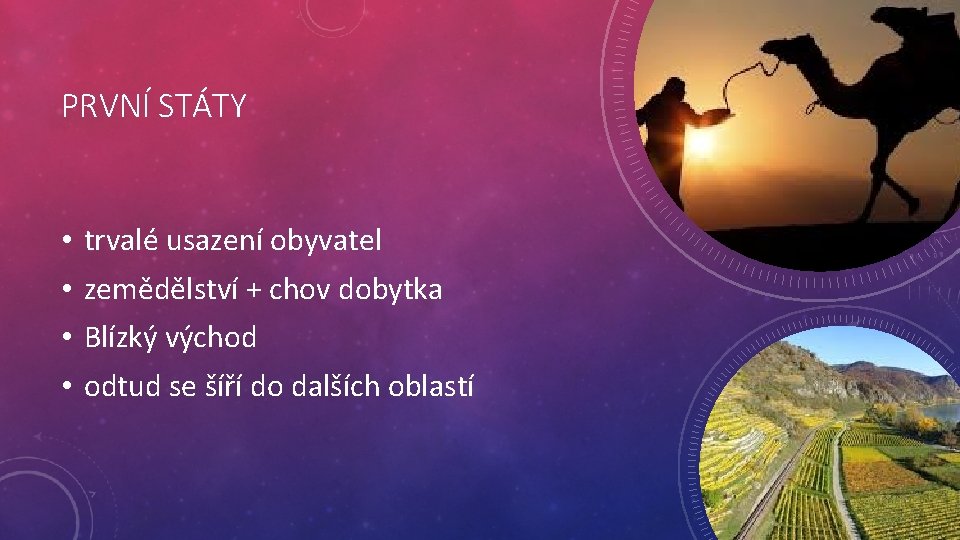 PRVNÍ STÁTY

• trvalé usazení obyvatel
• zemědělství + chov dobytka
• Blízký východ
• odtud se šíří do dalších oblastí